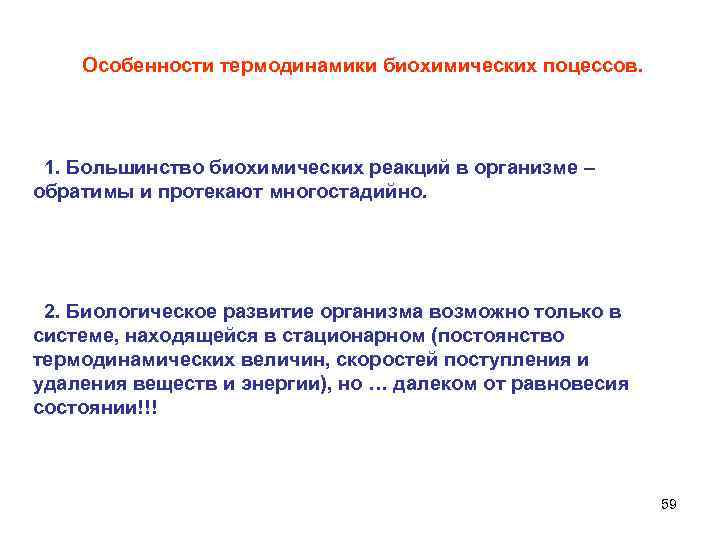 Особенности термодинамики биохимических поцессов.

1. Большинство биохимических реакций в организме – обратимы и протекают многостадийно.

2. Биологическое развитие организма возможно только в системе, находящейся в стационарном (постоянство термодинамических величин, скоростей поступления и удаления веществ и энергии), но … далеком от равновесия состоянии!!!

59